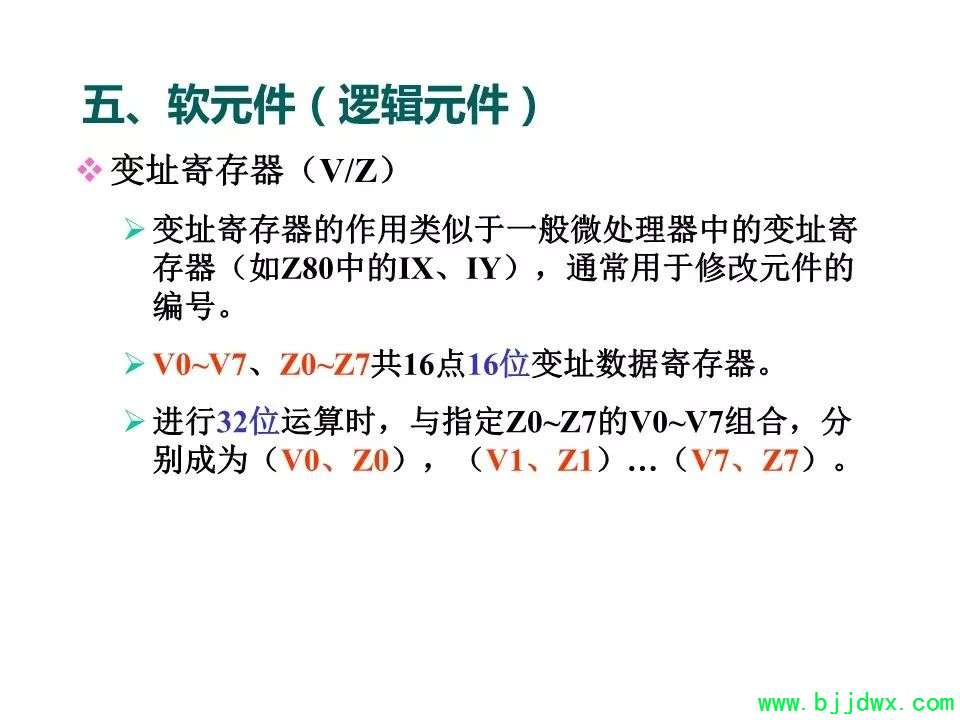 五、软元件（逻辑元件）

❖ 变址寄存器（V/Z）

➢ 变址寄存器的作用类似于一般微处理器中的变址寄存器（如Z80中的IX、IY），通常用于修改元件的编号。

➢ V0~V7、Z0~Z7共16点16位变址数据寄存器。

➢ 进行32位运算时，与指定Z0~Z7的V0~V7组合，分别成为（V0、Z0），（V1、Z1）…（V7、Z7）。

www.bjjdwx.com